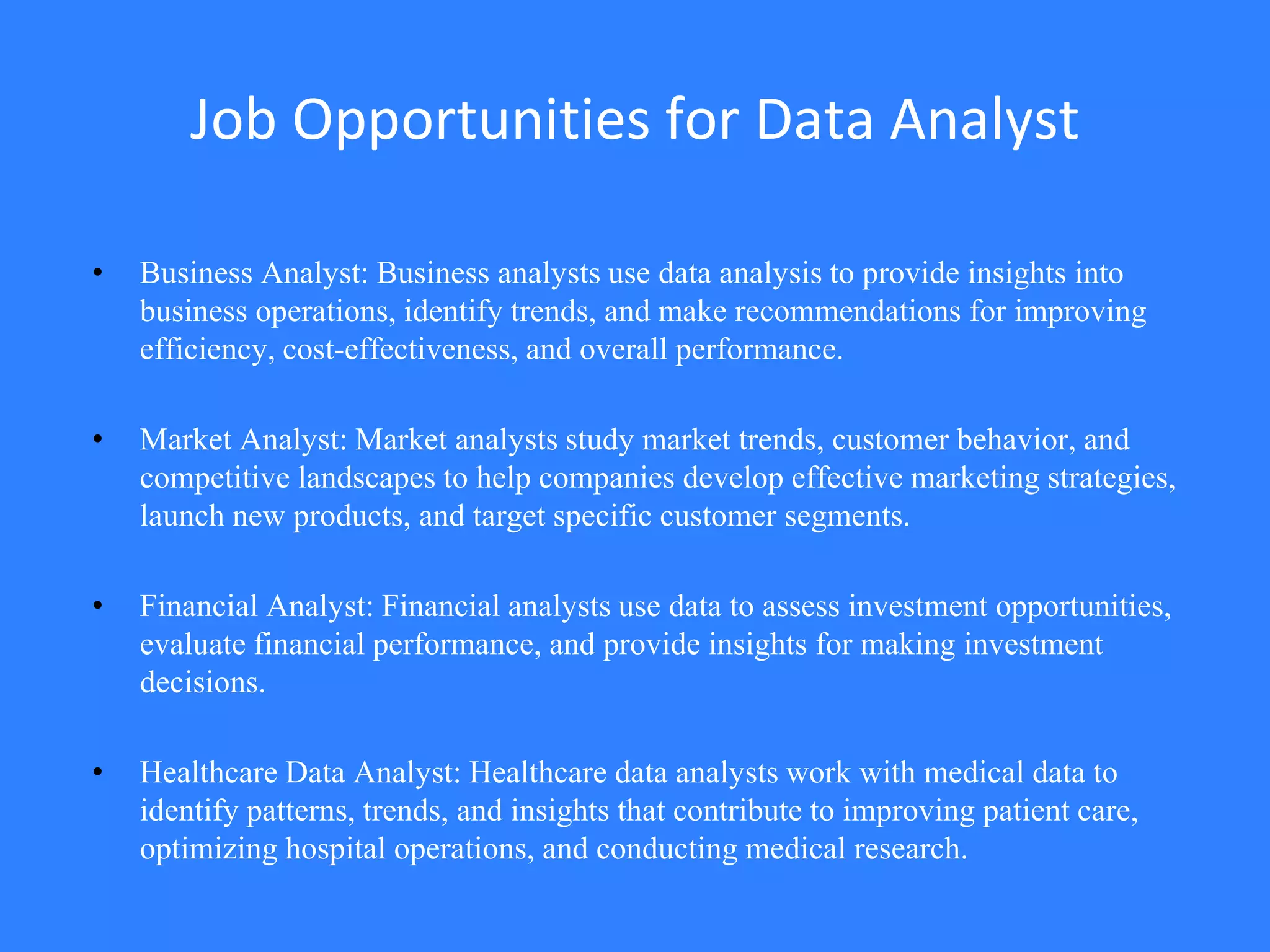 Job Opportunities for Data Analyst

• Business Analyst: Business analysts use data analysis to provide insights into business operations, identify trends, and make recommendations for improving efficiency, cost-effectiveness, and overall performance.

• Market Analyst: Market analysts study market trends, customer behavior, and competitive landscapes to help companies develop effective marketing strategies, launch new products, and target specific customer segments.

• Financial Analyst: Financial analysts use data to assess investment opportunities, evaluate financial performance, and provide insights for making investment decisions.

• Healthcare Data Analyst: Healthcare data analysts work with medical data to identify patterns, trends, and insights that contribute to improving patient care, optimizing hospital operations, and conducting medical research.